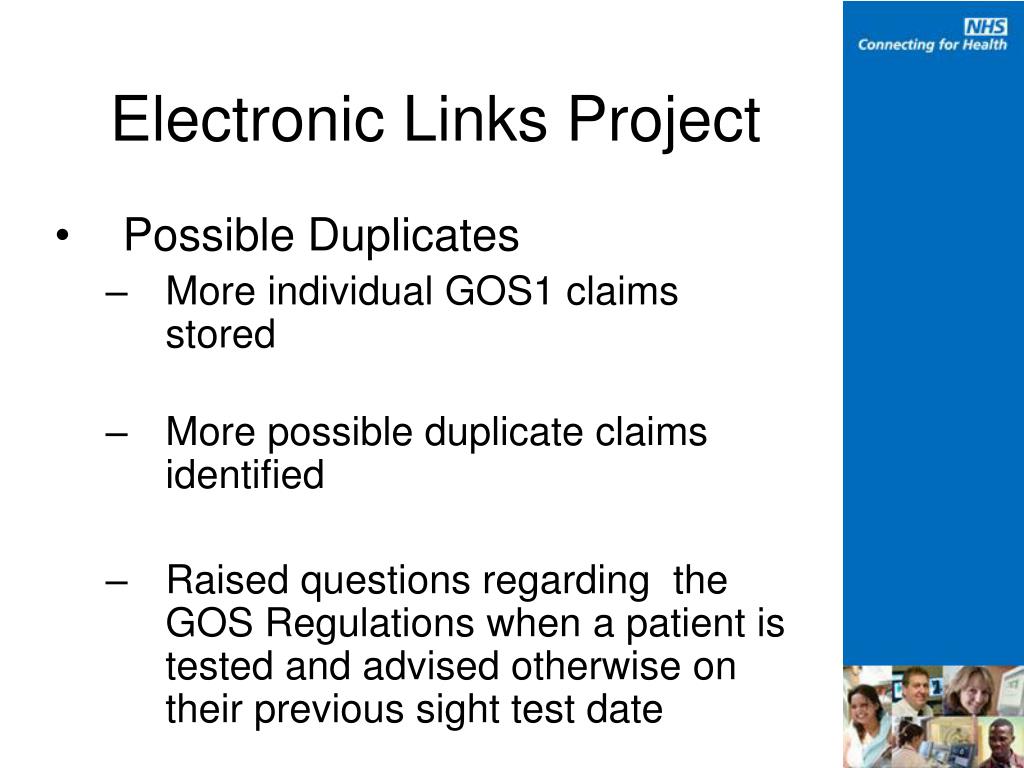 NHS
Connecting for Health

Electronic Links Project

• Possible Duplicates
– More individual GOS1 claims stored

– More possible duplicate claims identified

– Raised questions regarding the GOS Regulations when a patient is tested and advised otherwise on their previous sight test date